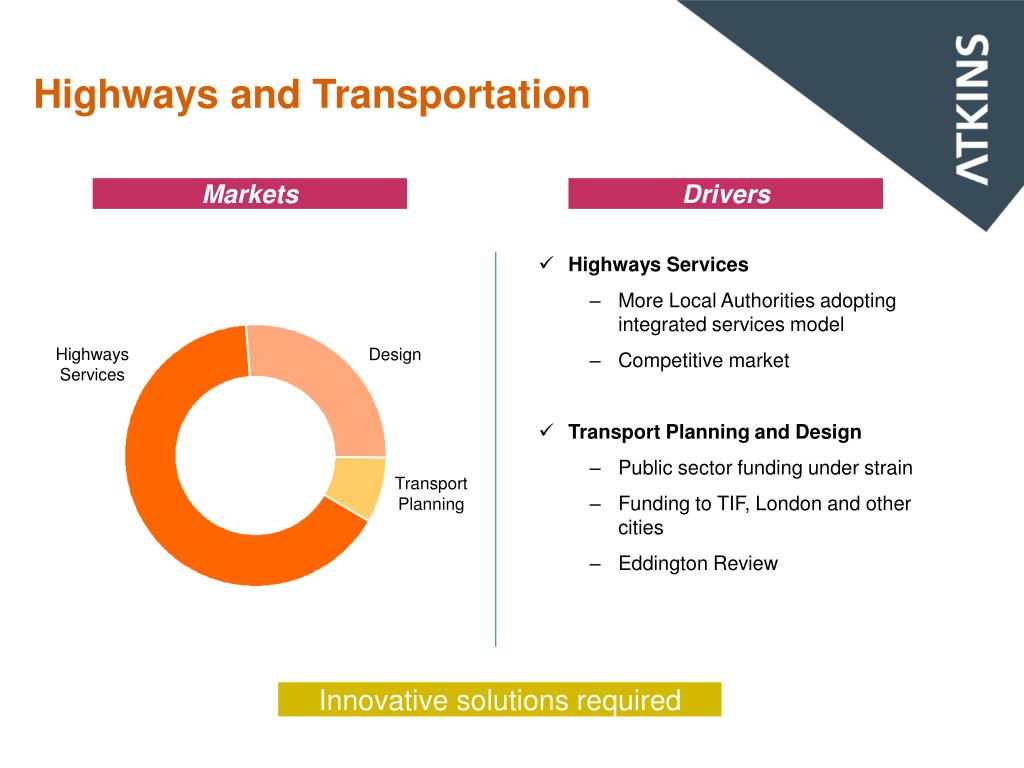 Highways and Transportation

ATKINS

Markets

Highways Services

Design

Transport Planning

Drivers

✓ Highways Services

– More Local Authorities adopting integrated services model

– Competitive market

✓ Transport Planning and Design

– Public sector funding under strain

– Funding to TIF, London and other cities

– Eddington Review

Innovative solutions required